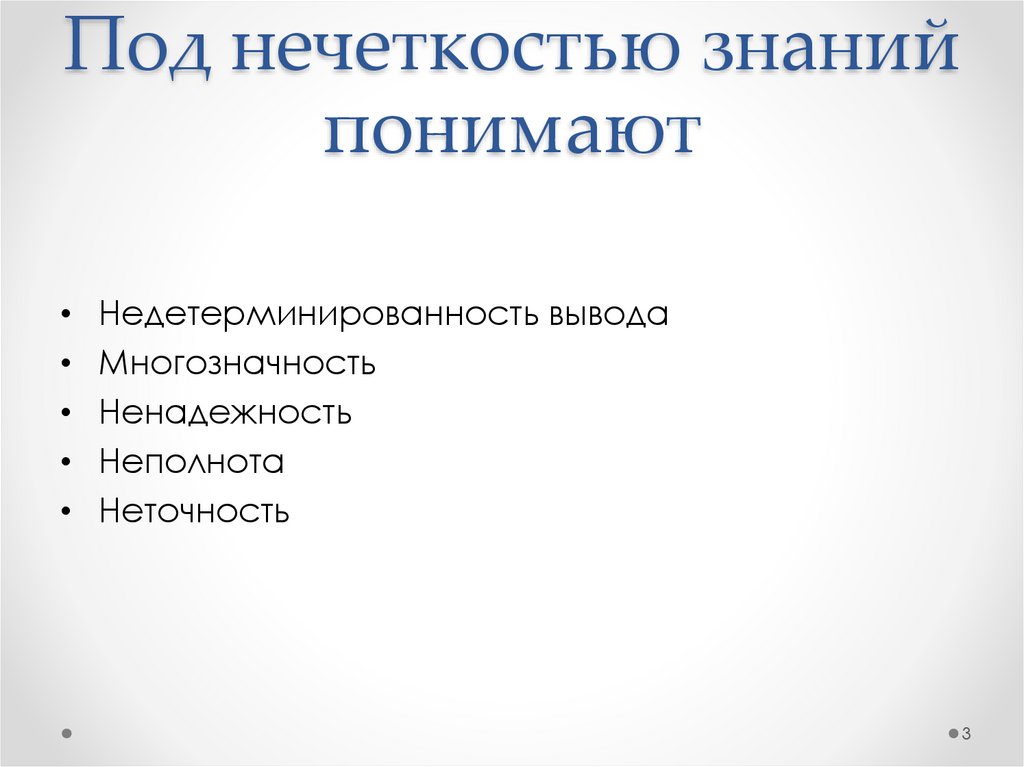 Под нечеткостью знаний понимают

• Недетерминированность вывода
• Многозначность
• Ненадежность
• Неполнота
• Неточность

3